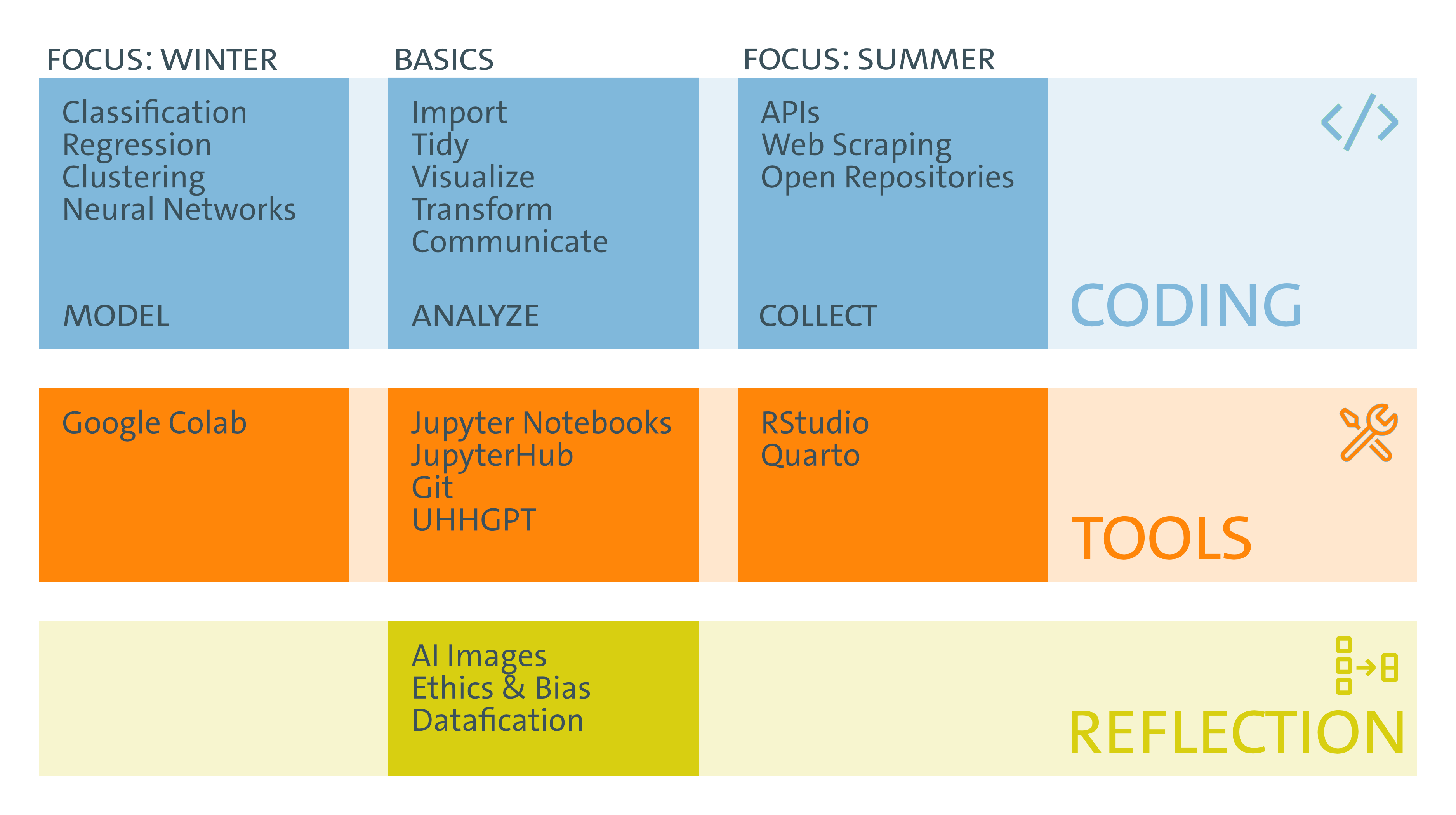 FOCUS: WINTER

Classification
Regression
Clustering
Neural Networks

MODEL

BASICS

Import
Tidy
Visualize
Transform
Communicate

ANALYZE

FOCUS: SUMMER

APIs
Web Scraping
Open Repositories

COLLECT

CODING

Google Colab

Jupyter Notebooks
JupyterHub
Git
UHHGPT

RStudio
Quarto

TOOLS

AI Images
Ethics & Bias
Datafication

REFLECTION